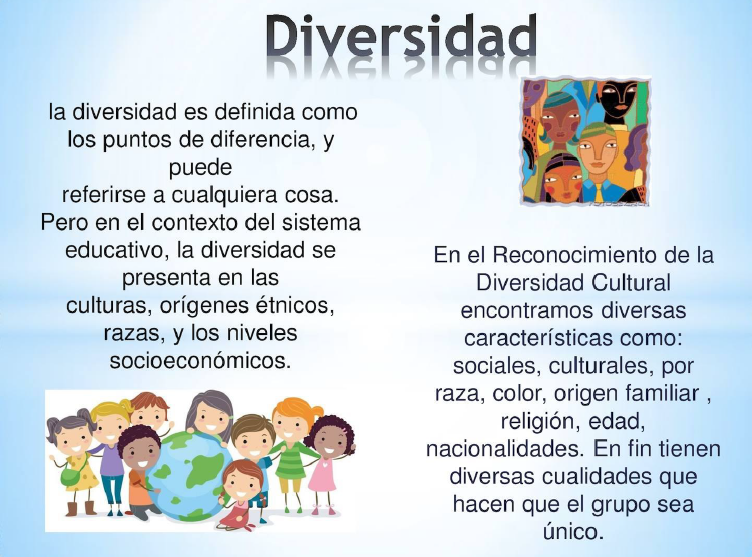 Diversidad

la diversidad es definida como los puntos de diferencia, y puede referirse a cualquiera cosa. Pero en el contexto del sistema educativo, la diversidad se presenta en las culturas, orígenes étnicos, razas, y los niveles socioeconómicos.

En el Reconocimiento de la Diversidad Cultural encontramos diversas características como: sociales, culturales, por raza, color, origen familiar , religión, edad, nacionalidades. En fin tienen diversas cualidades que hacen que el grupo sea único.